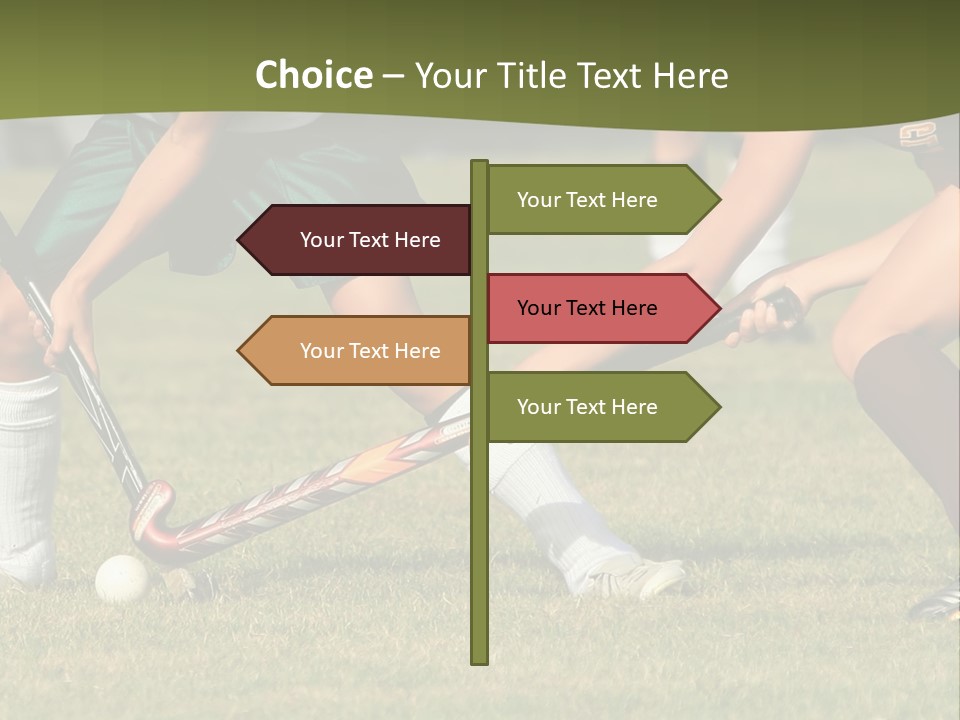 Choice – Your Title Text Here

Your Text Here

Your Text Here

Your Text Here

Your Text Here

Your Text Here